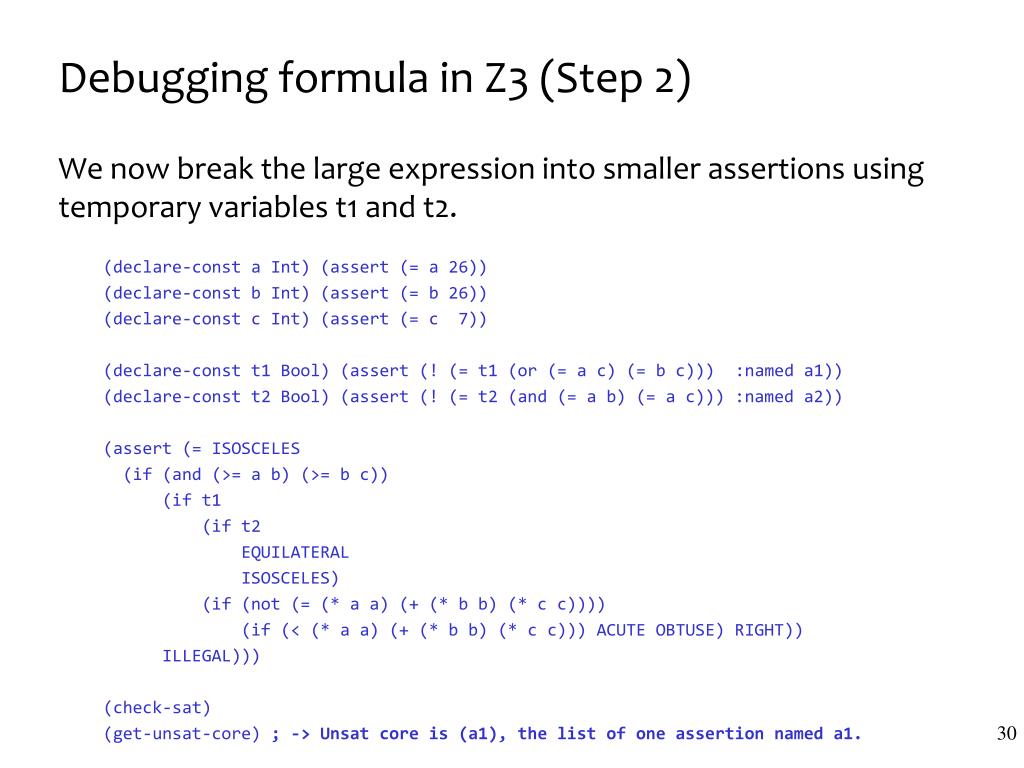 Debugging formula in Z3 (Step 2)

We now break the large expression into smaller assertions using temporary variables t1 and t2.

(declare-const a Int) (assert (= a 26))
(declare-const b Int) (assert (= b 26))
(declare-const c Int) (assert (= c  7))

(declare-const t1 Bool) (assert (! (= t1 (or (= a c) (= b c)))  :named a1))
(declare-const t2 Bool) (assert (! (= t2 (and (= a b) (= a c))) :named a2))

(assert (= ISOSCELES
  (if (and (>= a b) (>= b c))
      (if t1
          (if t2
              EQUILATERAL
              ISOSCELES)
          (if (not (= (* a a) (+ (* b b) (* c c))))
              (if (< (* a a) (+ (* b b) (* c c))) ACUTE OBTUSE) RIGHT))
      ILLEGAL)))

(check-sat)
(get-unsat-core) ; -> Unsat core is (a1), the list of one assertion named a1.

30